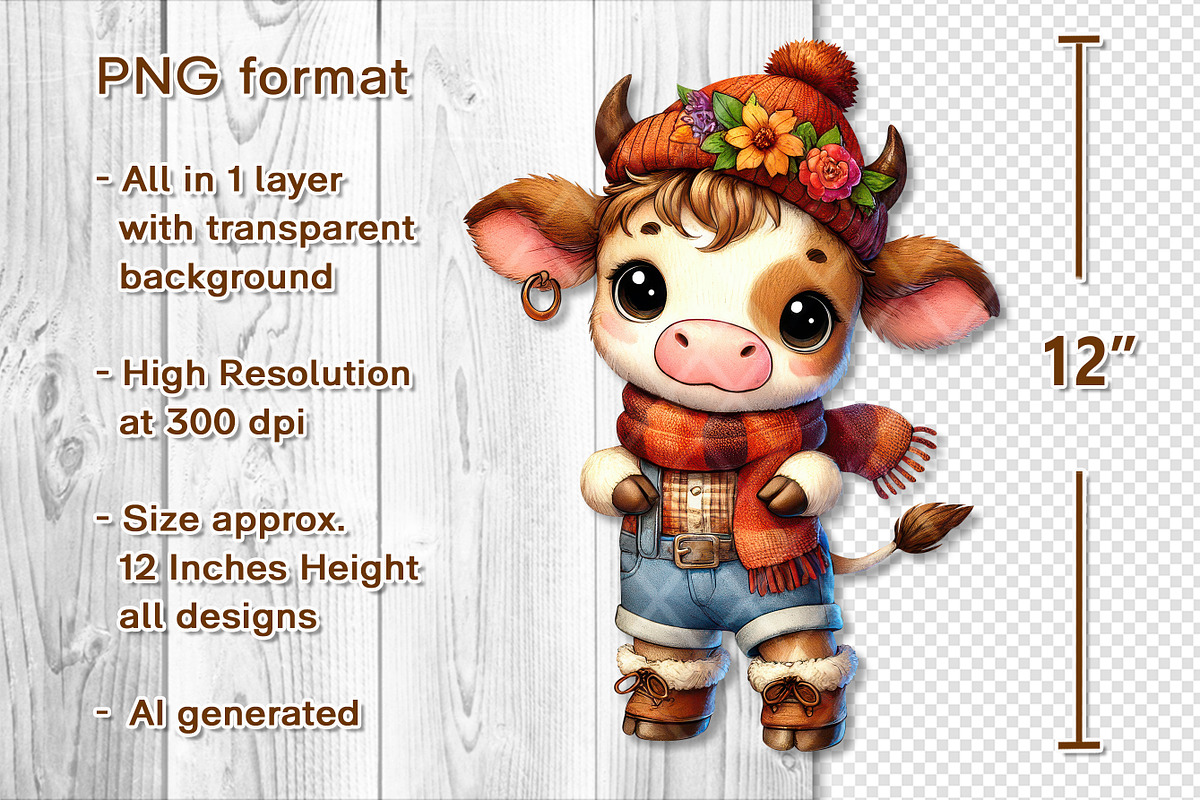 PNG format

- All in 1 layer with transparent background

- High Resolution at 300 dpi

- Size approx. 12 Inches Height all designs

- AI generated

12”